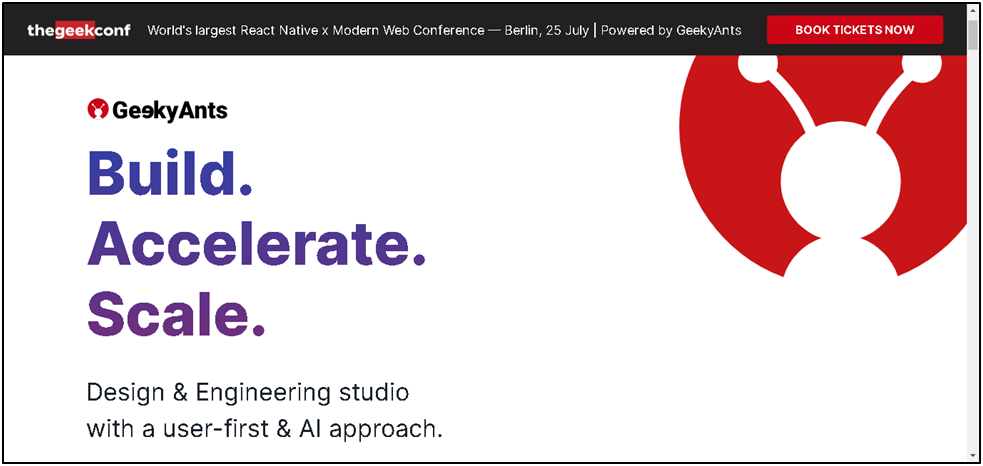 thegeekconf World's largest React Native x Modern Web Conference — Berlin, 25 July | Powered by GeekyAnts

BOOK TICKETS NOW

GeekyAnts

Build.
Accelerate.
Scale.

Design & Engineering studio with a user-first & AI approach.